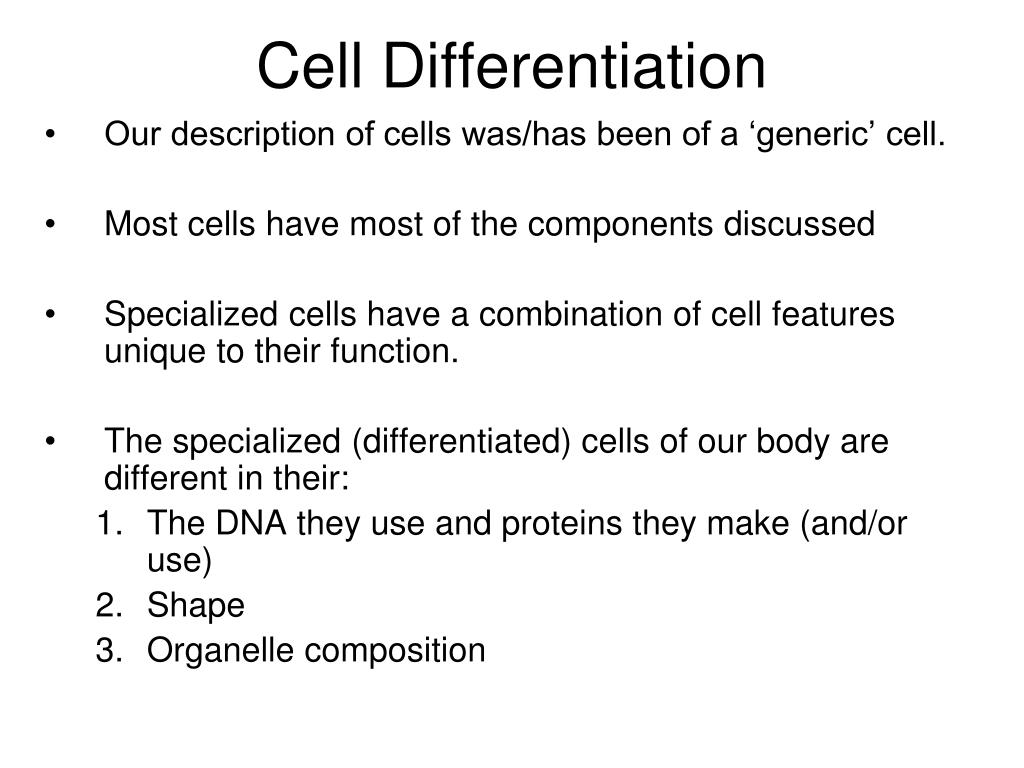 Cell Differentiation

• Our description of cells was/has been of a ‘generic’ cell.

• Most cells have most of the components discussed

• Specialized cells have a combination of cell features unique to their function.

• The specialized (differentiated) cells of our body are different in their:
1. The DNA they use and proteins they make (and/or use)
2. Shape
3. Organelle composition